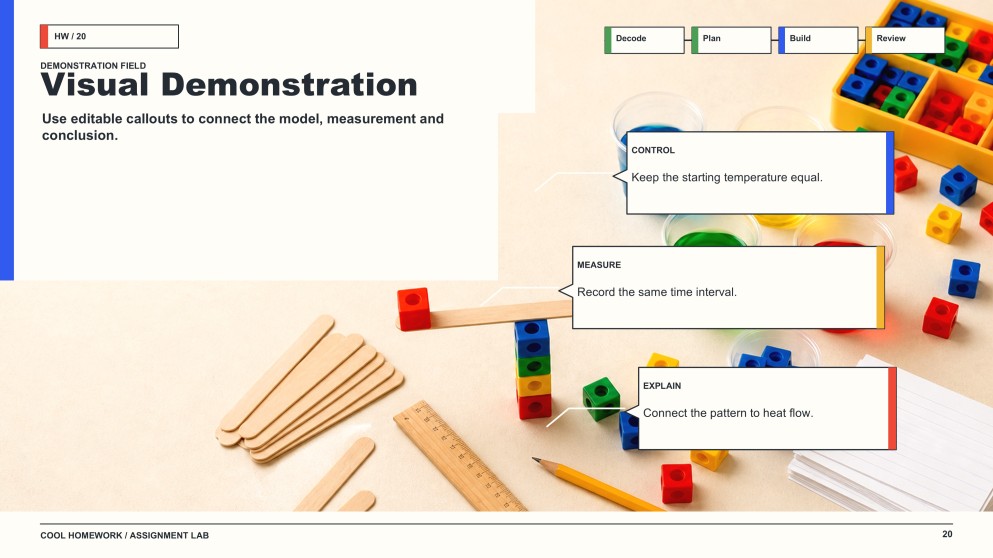 HW / 20

Decode
Plan
Build
Review

DEMONSTRATION FIELD
Visual Demonstration

Use editable callouts to connect the model, measurement and conclusion.

CONTROL
Keep the starting temperature equal.

MEASURE
Record the same time interval.

EXPLAIN
Connect the pattern to heat flow.

COOL HOMEWORK / ASSIGNMENT LAB
20